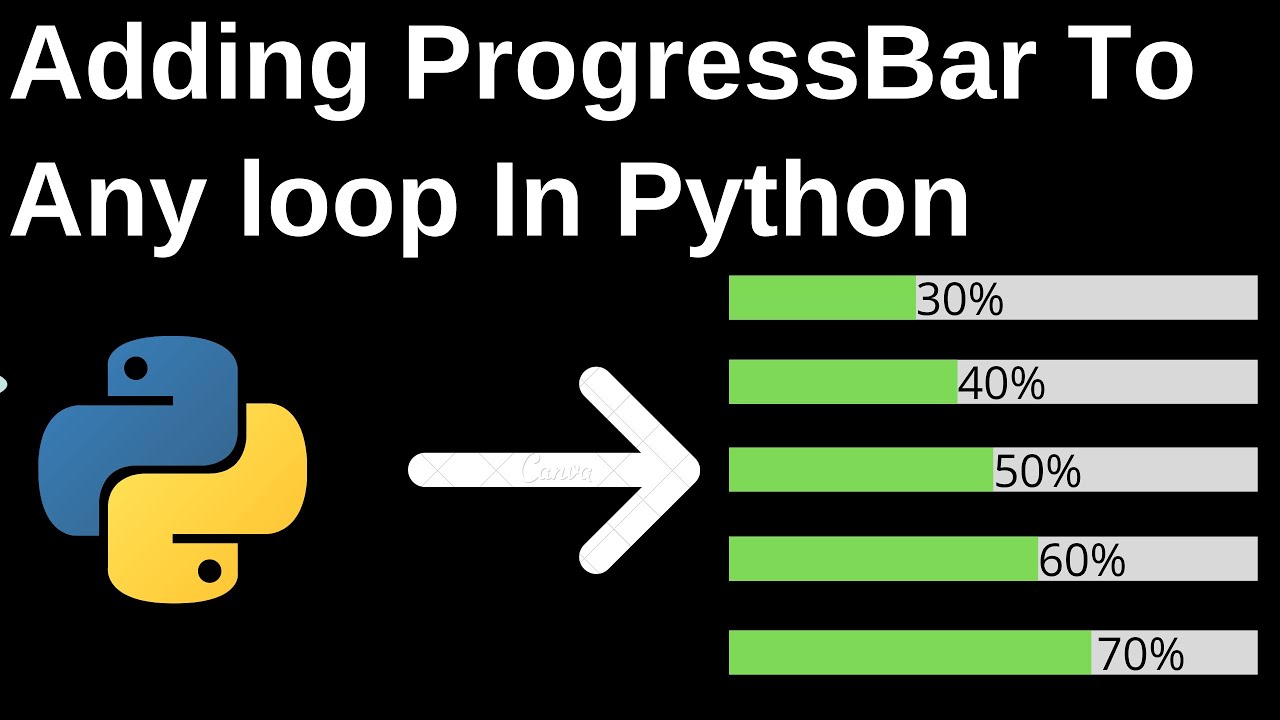 Adding ProgressBar To Any loop In Python

Canva

30%

40%

50%

60%

70%